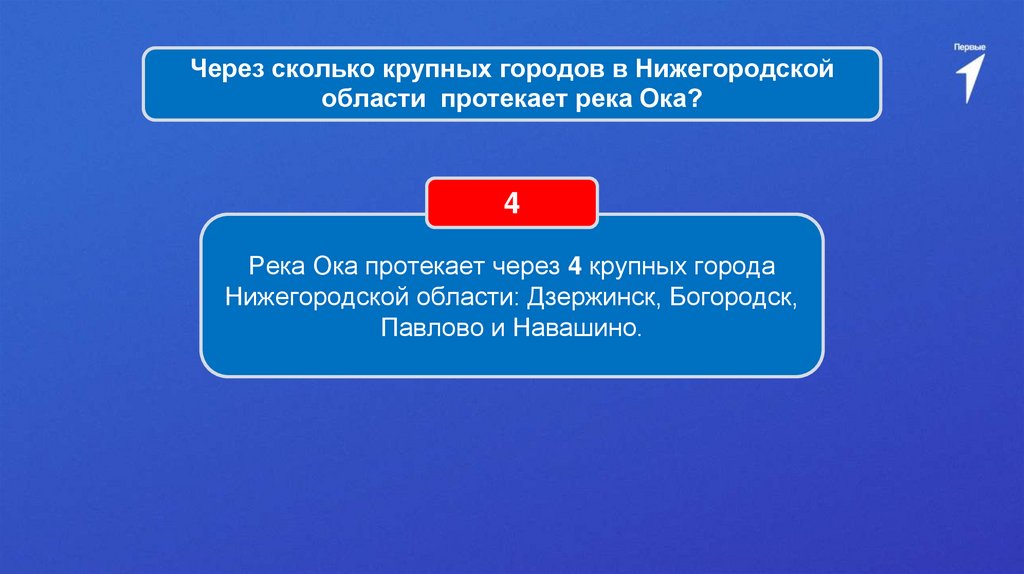 Через сколько крупных городов в Нижегородской области протекает река Ока?

Первые

4

Река Ока протекает через 4 крупных города Нижегородской области: Дзержинск, Богородск, Павлово и Навашино.